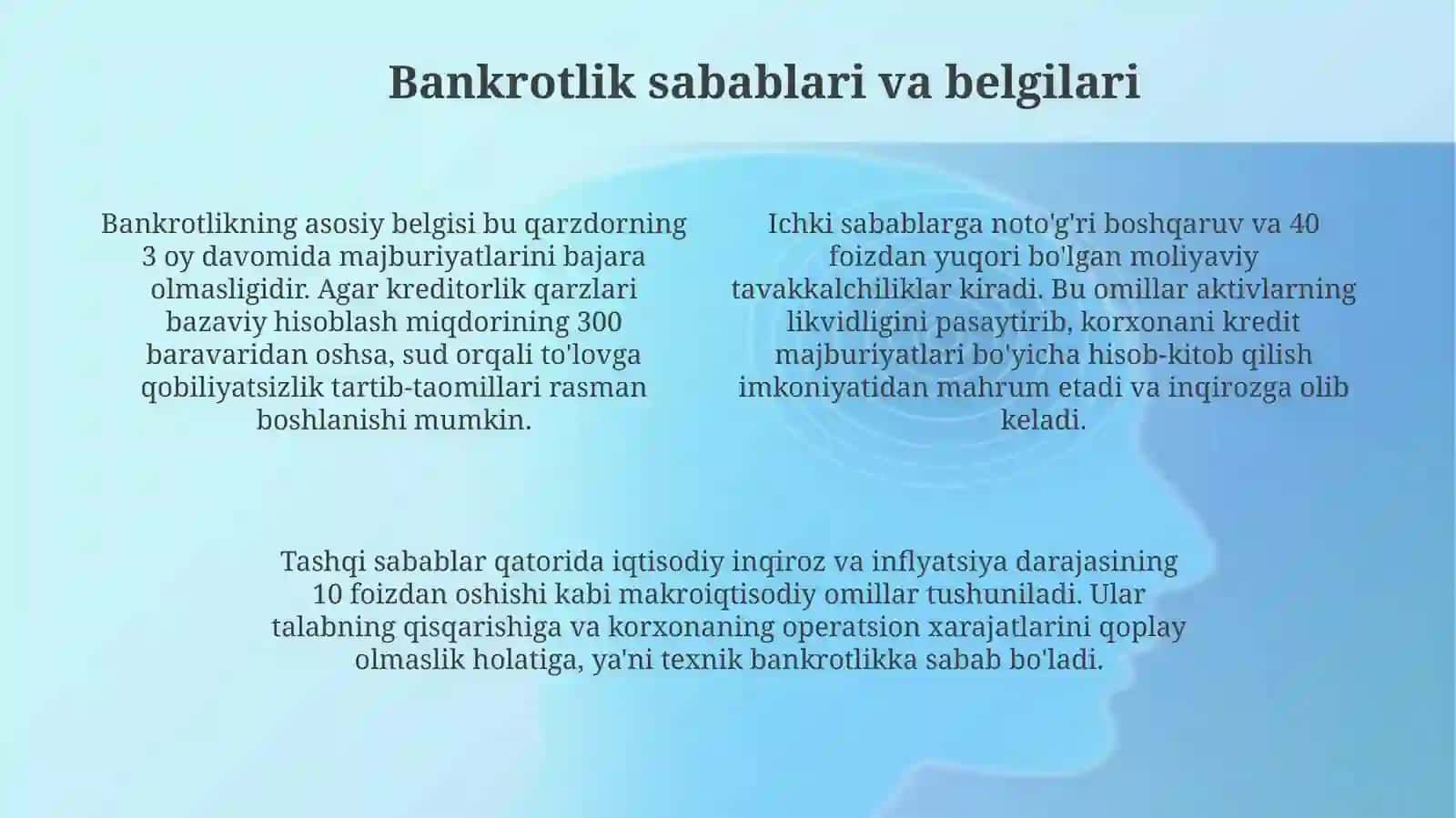 Bankrotlik sabablari va belgilari

Bankrotlikning asosiy belgisi bu qarzdorning 3 oy davomida majburiyatlarini bajara olmasligidir. Agar kreditorlik qarzlari bazaviy hisoblash miqdorining 300 baravaridan oshsa, sud orqali to'lovga qobiliyatsizlik tartib-taomillari rasman boshlanishi mumkin.

Ichki sabablarga noto'g'ri boshqaruv va 40 foizdan yuqori bo'lgan moliyaviy tavakkalchiliklar kiradi. Bu omillar aktivlarning likvidligini pasaytirib, korxonani kredit majburiyatlari bo'yicha hisob-kitob qilish imkoniyatidan mahrum etadi va inqirozga olib keladi.

Tashqi sabablar qatorida iqtisodiy inqiroz va inflyatsiya darajasining 10 foizdan oshishi kabi makroiqtisodiy omillar tushuniladi. Ular talabning qisqarishiga va korxonaning operatsion xarajatlarini qoplay olmaslik holatiga, ya'ni texnik bankrotlikka sabab bo'ladi.